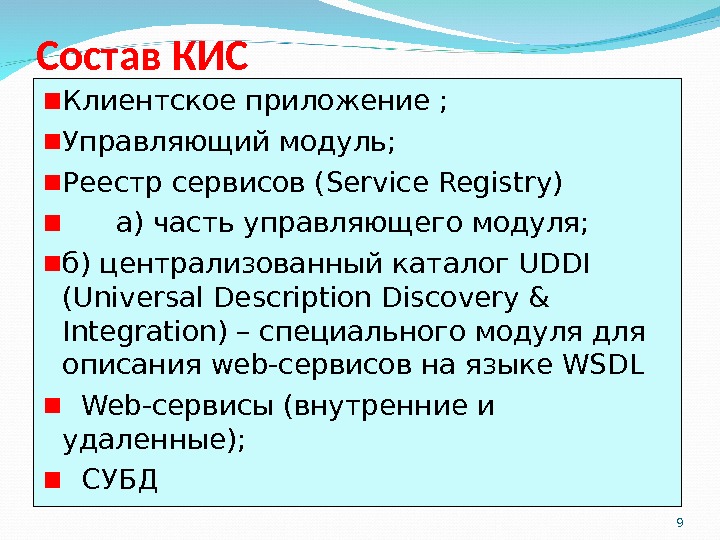 Состав КИС

Клиентское приложение ;

Управляющий модуль;

Реестр сервисов (Service Registry)

а) часть управляющего модуля;

б) централизованный каталог UDDI (Universal Description Discovery & Integration) – специального модуля для описания web-сервисов на языке WSDL

Web-сервисы (внутренние и удаленные);

СУБД

9